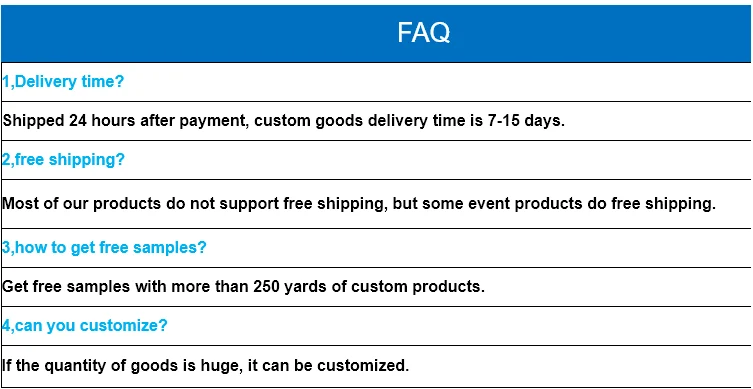 FAQ

1,Delivery time?

Shipped 24 hours after payment, custom goods delivery time is 7-15 days.

2,free shipping?

Most of our products do not support free shipping, but some event products do free shipping.

3,how to get free samples?

Get free samples with more than 250 yards of custom products.

4,can you customize?

If the quantity of goods is huge, it can be customized.